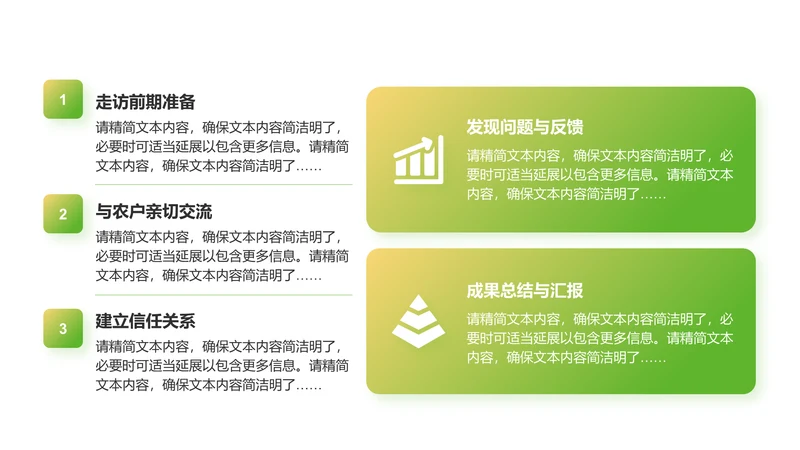 1

走访前期准备

请精简文本内容，确保文本内容简洁明了，必要时可适当延展以包含更多信息。请精简文本内容，确保文本内容简洁明了……

2

与农户亲切交流

请精简文本内容，确保文本内容简洁明了，必要时可适当延展以包含更多信息。请精简文本内容，确保文本内容简洁明了……

3

建立信任关系

请精简文本内容，确保文本内容简洁明了，必要时可适当延展以包含更多信息。请精简文本内容，确保文本内容简洁明了……

发现问题与反馈

请精简文本内容，确保文本内容简洁明了，必要时可适当延展以包含更多信息。请精简文本内容，确保文本内容简洁明了……

成果总结与汇报

请精简文本内容，确保文本内容简洁明了，必要时可适当延展以包含更多信息。请精简文本内容，确保文本内容简洁明了……